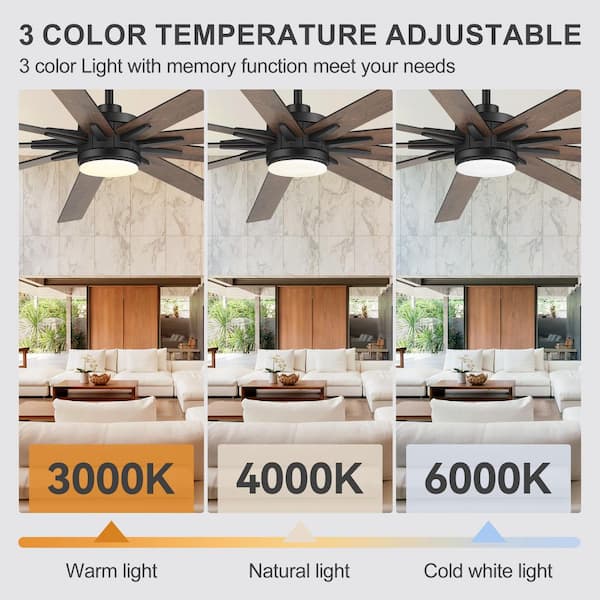 3 COLOR TEMPERATURE ADJUSTABLE
3 color Light with memory function meet your needs

3000K
4000K
6000K

Warm light
Natural light
Cold white light